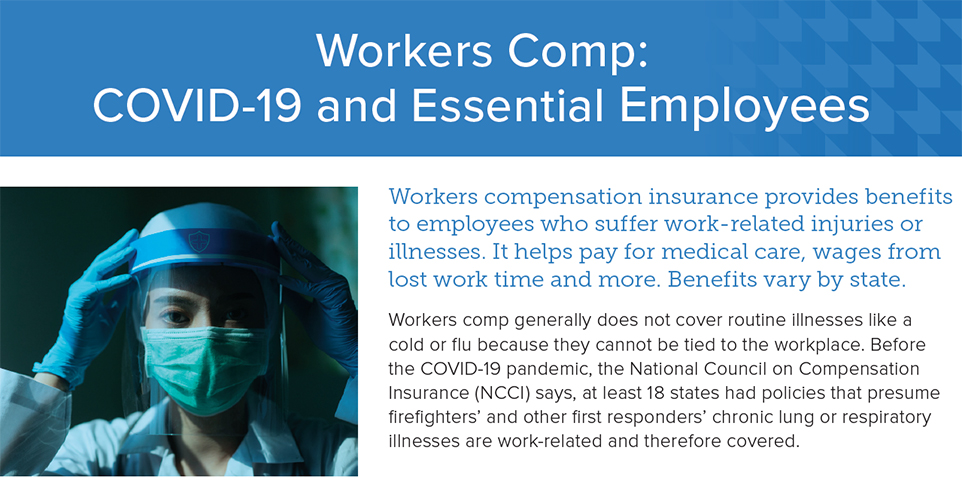 Workers Comp:
COVID-19 and Essential Employees

Workers compensation insurance provides benefits to employees who suffer work-related injuries or illnesses. It helps pay for medical care, wages from lost work time and more. Benefits vary by state.

Workers comp generally does not cover routine illnesses like a cold or flu because they cannot be tied to the workplace. Before the COVID-19 pandemic, the National Council on Compensation Insurance (NCCI) says, at least 18 states had policies that presume firefighters' and other first responders' chronic lung or respiratory illnesses are work-related and therefore covered.